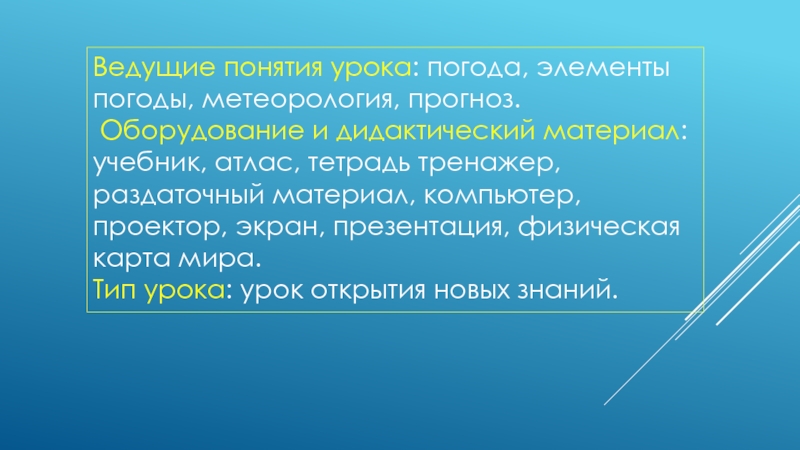 Ведущие понятия урока: погода, элементы погоды, метеорология, прогноз.
Оборудование и дидактический материал: учебник, атлас, тетрадь тренажер, раздаточный материал, компьютер, проектор, экран, презентация, физическая карта мира.
Тип урока: урок открытия новых знаний.